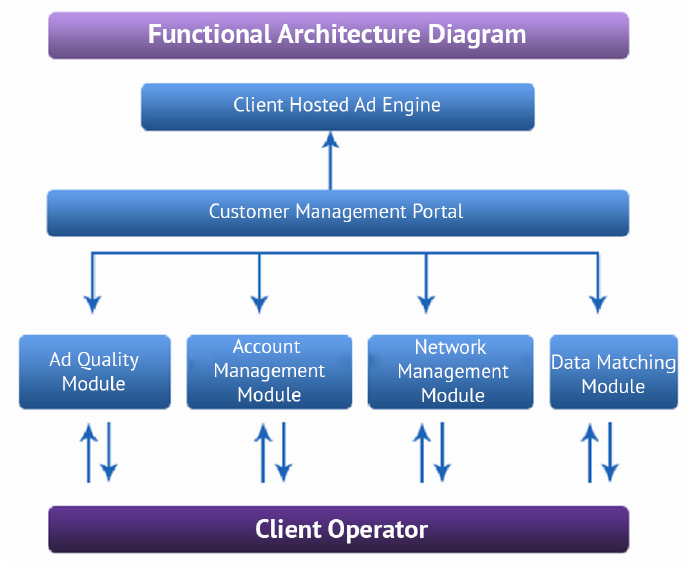 Functional Architecture Diagram

Client Hosted Ad Engine

Customer Management Portal

Ad Quality Module

Account Management Module

Network Management Module

Data Matching Module

Client Operator